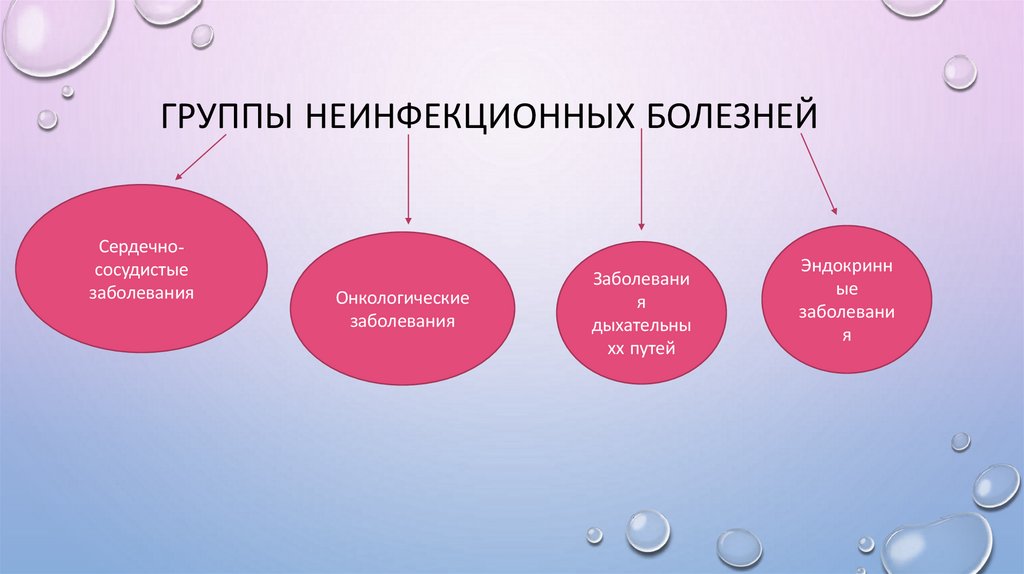 ГРУППЫ НЕИНФЕКЦИОННЫХ БОЛЕЗНЕЙ

Сердечно-сосудистые заболевания

Онкологические заболевания

Заболевания дыхательныхх путей

Эндокринные заболевания